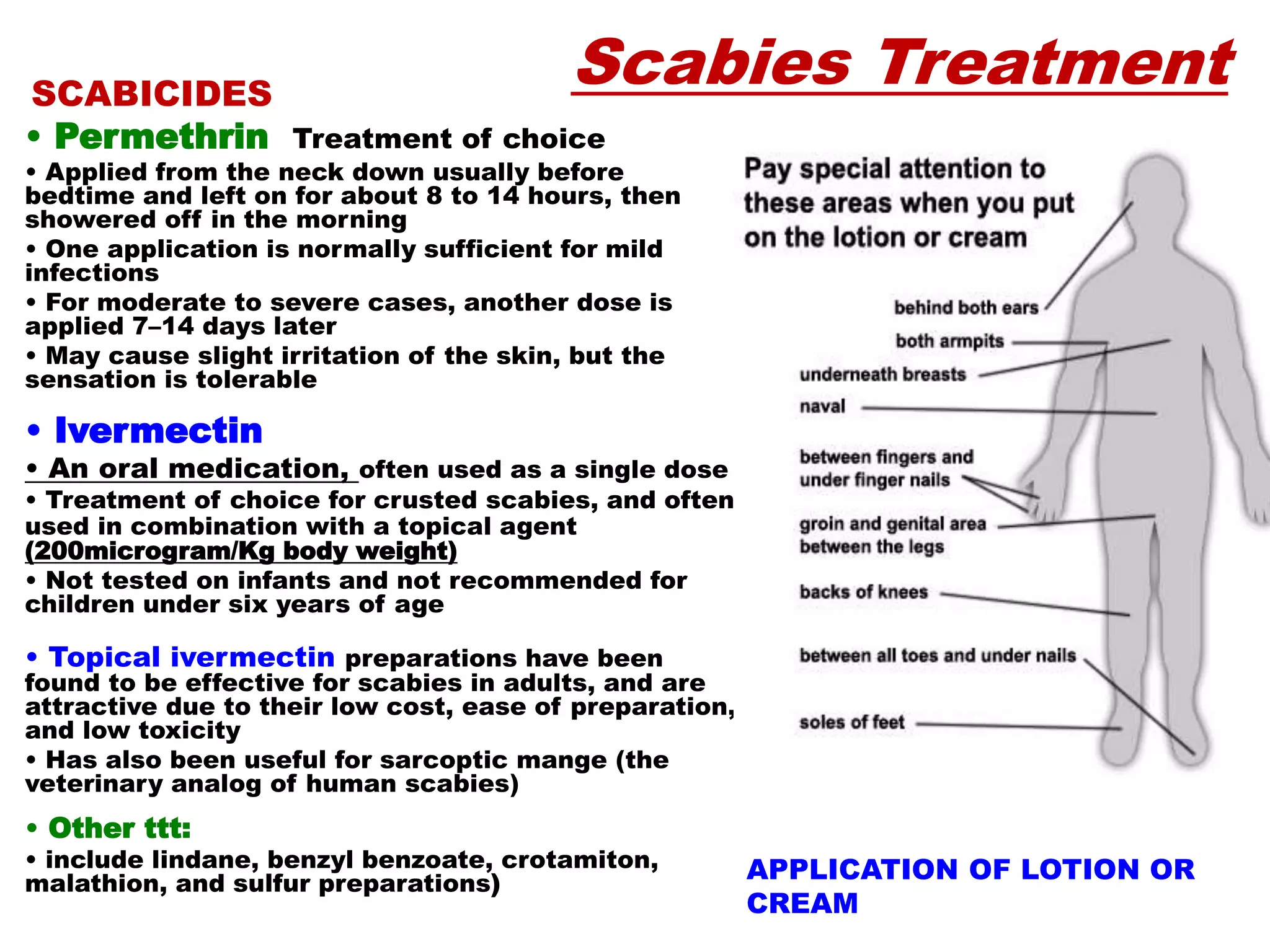 Scabies Treatment

SCABICIDES

• Permethrin Treatment of choice

• Applied from the neck down usually before bedtime and left on for about 8 to 14 hours, then showered off in the morning

• One application is normally sufficient for mild infections

• For moderate to severe cases, another dose is applied 7–14 days later

• May cause slight irritation of the skin, but the sensation is tolerable

• Ivermectin

• An oral medication, often used as a single dose

• Treatment of choice for crusted scabies, and often used in combination with a topical agent (200microgram/Kg body weight)

• Not tested on infants and not recommended for children under six years of age

• Topical ivermectin preparations have been found to be effective for scabies in adults, and are attractive due to their low cost, ease of preparation, and low toxicity

• Has also been useful for sarcoptic mange (the veterinary analog of human scabies)

• Other ttt:

• include lindane, benzyl benzoate, crotamiton, malathion, and sulfur preparations)

Pay special attention to these areas when you put on the lotion or cream

behind both ears

both armpits

underneath breasts

naval

between fingers and under finger nails

groin and genital area between the legs

backs of knees

between all toes and under nails

soles of feet

APPLICATION OF LOTION OR CREAM